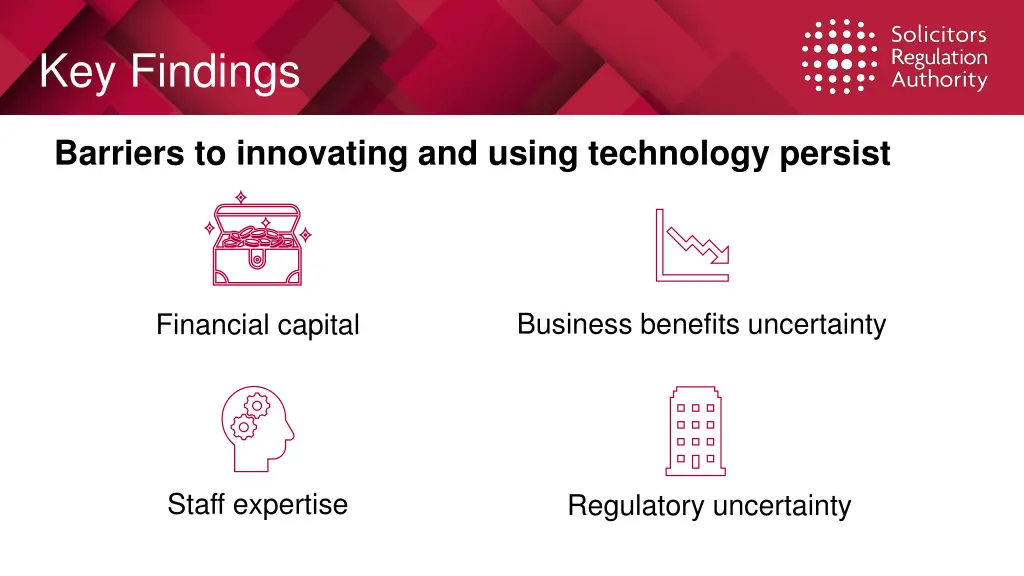 Key Findings

Solicitors Regulation Authority

Barriers to innovating and using technology persist

Financial capital

Business benefits uncertainty

Staff expertise

Regulatory uncertainty